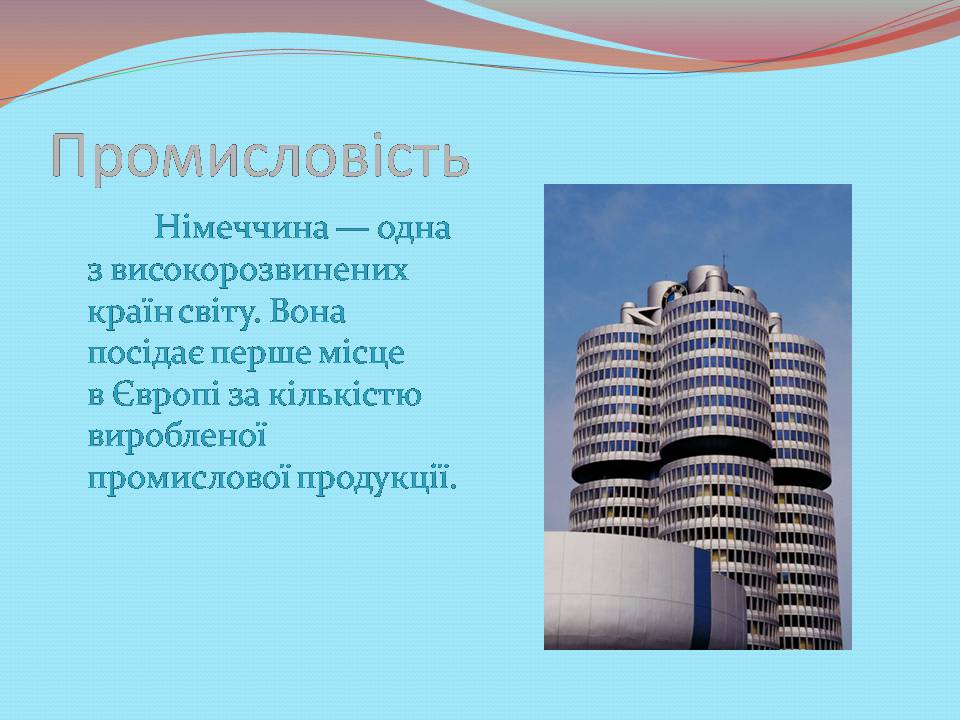 Промисловість

Німеччина — одна з високорозвинених країн світу. Вона посідає перше місце в Європі за кількістю виробленої промислової продукції.